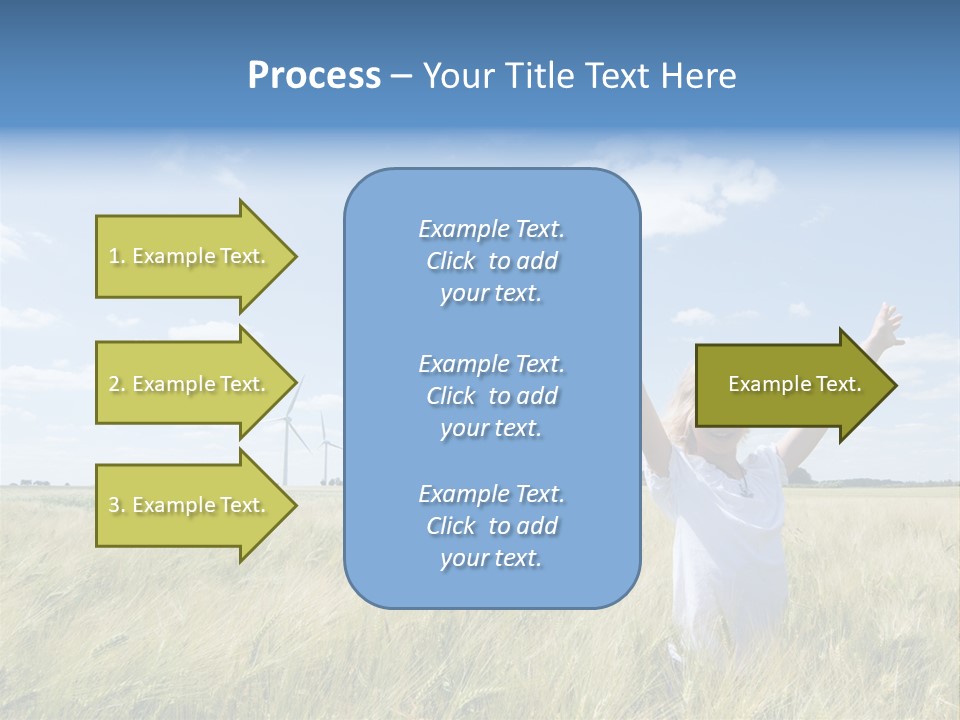 Process – Your Title Text Here

1. Example Text.

2. Example Text.

3. Example Text.

Example Text. Click to add your text.

Example Text. Click to add your text.

Example Text. Click to add your text.

Example Text.